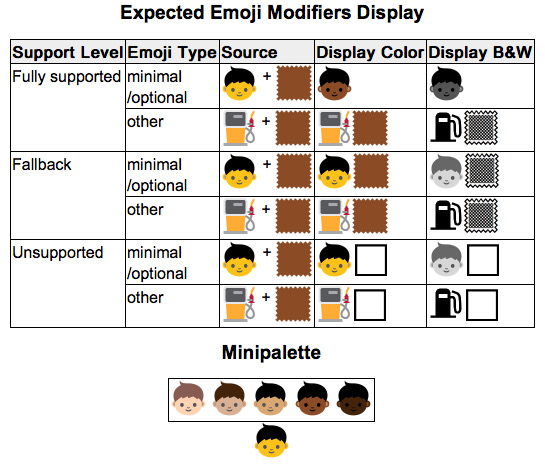 Expected Emoji Modifiers Display

| Support Level | Emoji Type | Source | Display Color | Display B&W |
|---|---|---|---|---|
| Fully supported | minimal /optional | + | | |
| | other | + | | |
| Fallback | minimal /optional | + | | |
| | other | + | | |
| Unsupported | minimal /optional | + | | |
| | other | + | | |

Minipalette